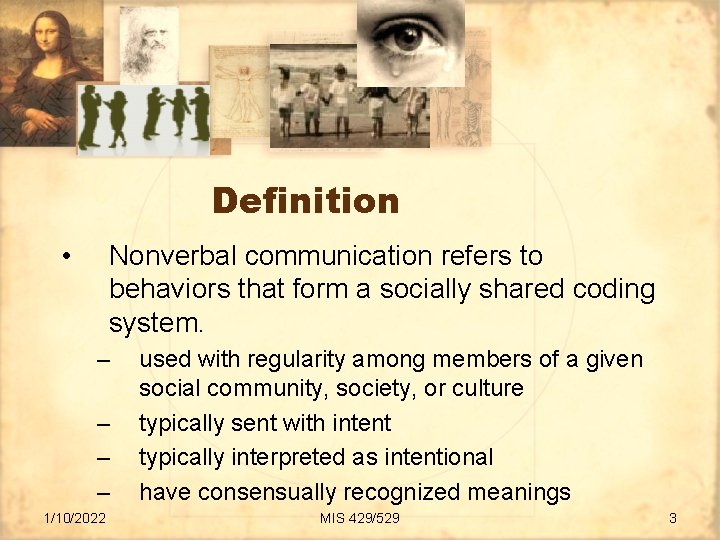 Definition

• Nonverbal communication refers to behaviors that form a socially shared coding system.

– used with regularity among members of a given social community, society, or culture

– typically sent with intent

– typically interpreted as intentional

– have consensually recognized meanings

1/10/2022

MIS 429/529

3